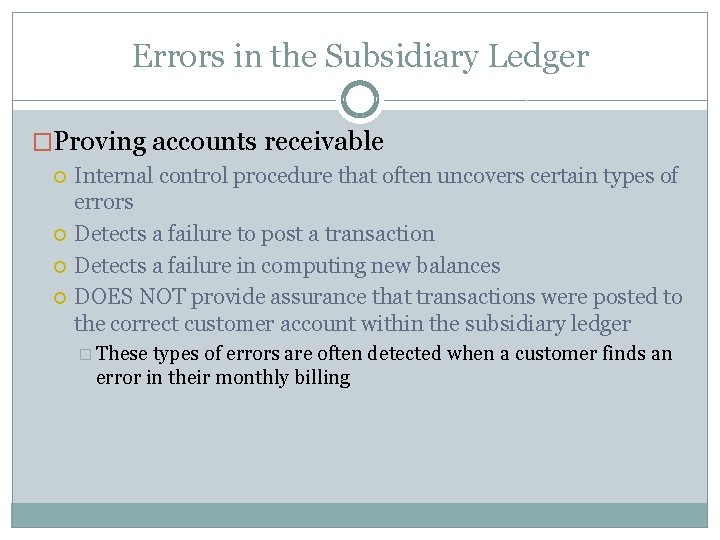 Errors in the Subsidiary Ledger

Proving accounts receivable

Internal control procedure that often uncovers certain types of errors

Detects a failure to post a transaction

Detects a failure in computing new balances

DOES NOT provide assurance that transactions were posted to the correct customer account within the subsidiary ledger

These types of errors are often detected when a customer finds an error in their monthly billing